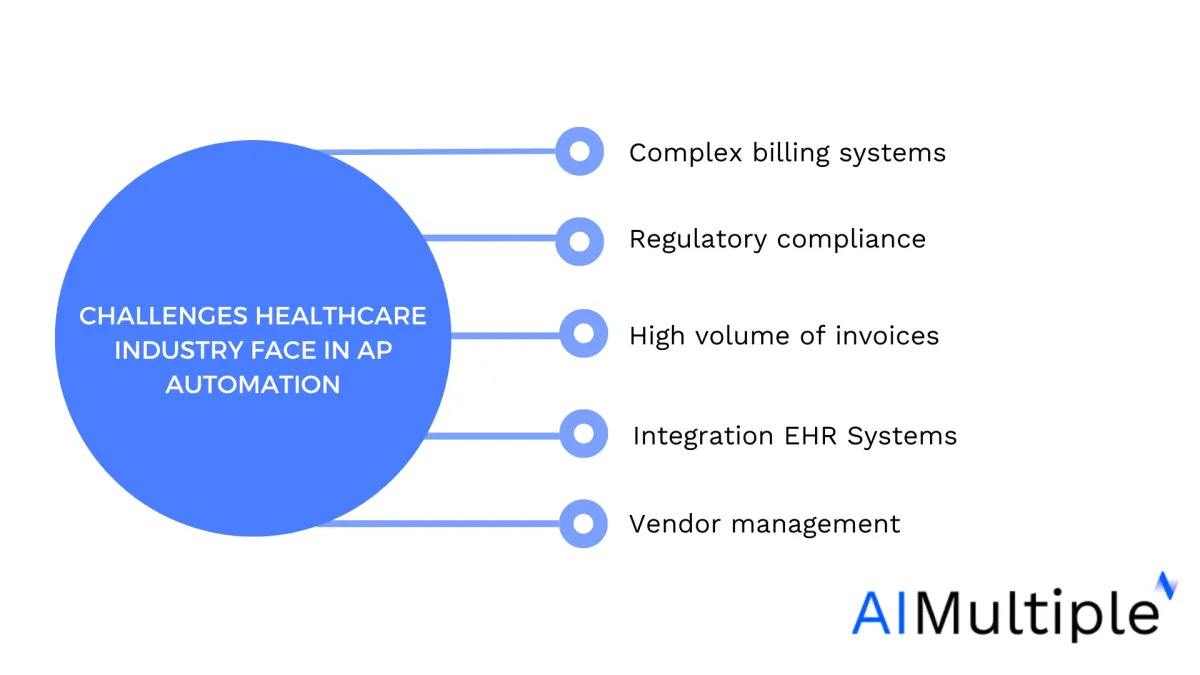 CHALLENGES HEALTHCARE INDUSTRY FACE IN AP AUTOMATION

Complex billing systems

Regulatory compliance

High volume of invoices

Integration EHR Systems

Vendor management

AIMultiple